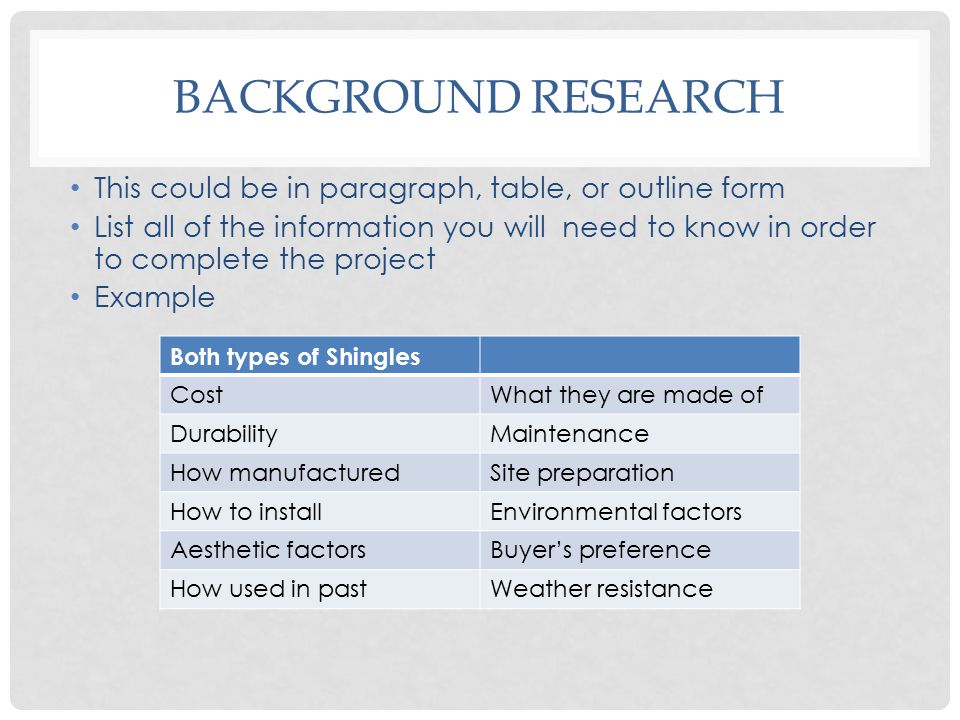 BACKGROUND RESEARCH

• This could be in paragraph, table, or outline form
• List all of the information you will need to know in order to complete the project
• Example

| Both types of Shingles | |
|---|---|
| Cost | What they are made of |
| Durability | Maintenance |
| How manufactured | Site preparation |
| How to install | Environmental factors |
| Aesthetic factors | Buyer's preference |
| How used in past | Weather resistance |